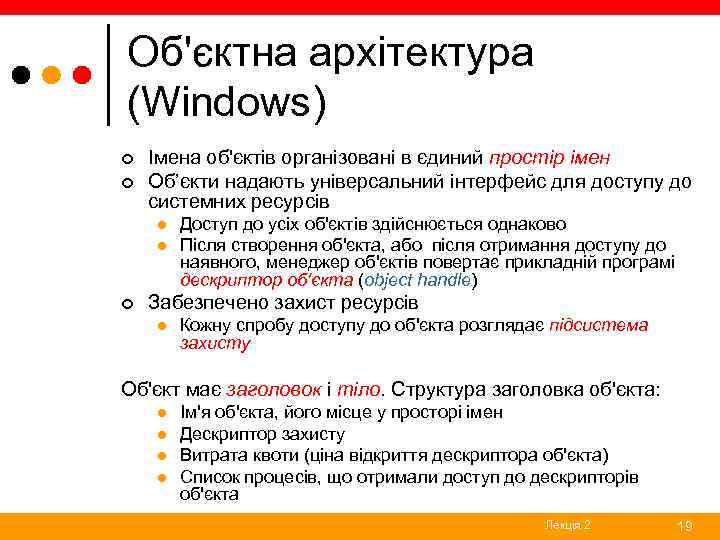 Об'єктна архітектура (Windows)

Імена об'єктів організовані в єдиний простір імен

Об'єкти надають універсальний інтерфейс для доступу до системних ресурсів

Доступ до усіх об'єктів здійснюється однаково

Після створення об'єкта, або після отримання доступу до наявного, менеджер об'єктів повертає прикладній програмі дескриптор об'єкта (object handle)

Забезпечено захист ресурсів

Кожну спробу доступу до об'єкта розглядає підсистема захисту

Об'єкт має заголовок і тіло. Структура заголовка об'єкта:

Ім'я об'єкта, його місце у просторі імен

Дескриптор захисту

Витрата квоти (ціна відкриття дескриптора об'єкта)

Список процесів, що отримали доступ до дескрипторів об'єкта

Лекція 2

19